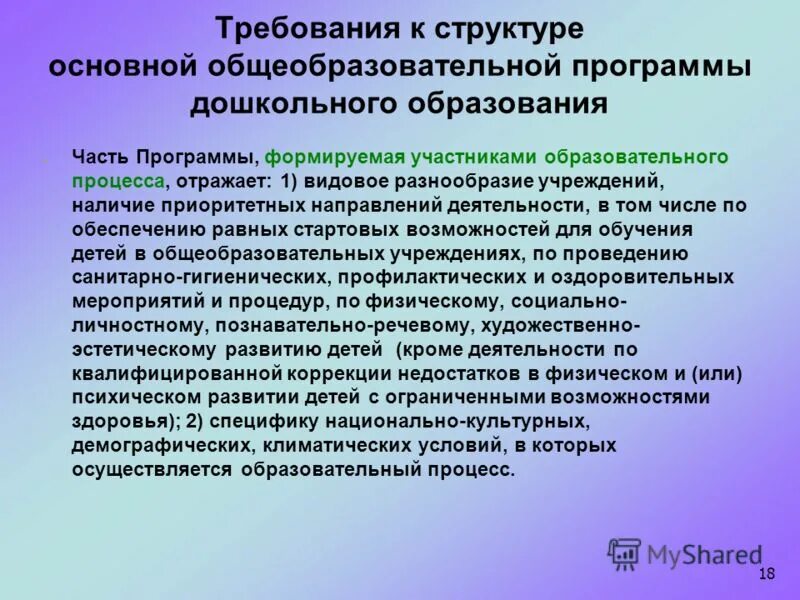 Требования к структуре основной общеобразовательной программы дошкольного образования

Часть Программы, формируемая участниками образовательного процесса, отражает: 1) видовое разнообразие учреждений, наличие приоритетных направлений деятельности, в том числе по обеспечению равных стартовых возможностей для обучения детей в общеобразовательных учреждениях, по проведению санитарно-гигиенических, профилактических и оздоровительных мероприятий и процедур, по физическому, социально-личностному, познавательно-речевому, художественно-эстетическому развитию детей (кроме деятельности по квалифицированной коррекции недостатков в физическом и (или) психическом развитии детей с ограниченными возможностями здоровья); 2) специфику национально-культурных, демографических, климатических условий, в которых осуществляется образовательный процесс.

MyShared

18